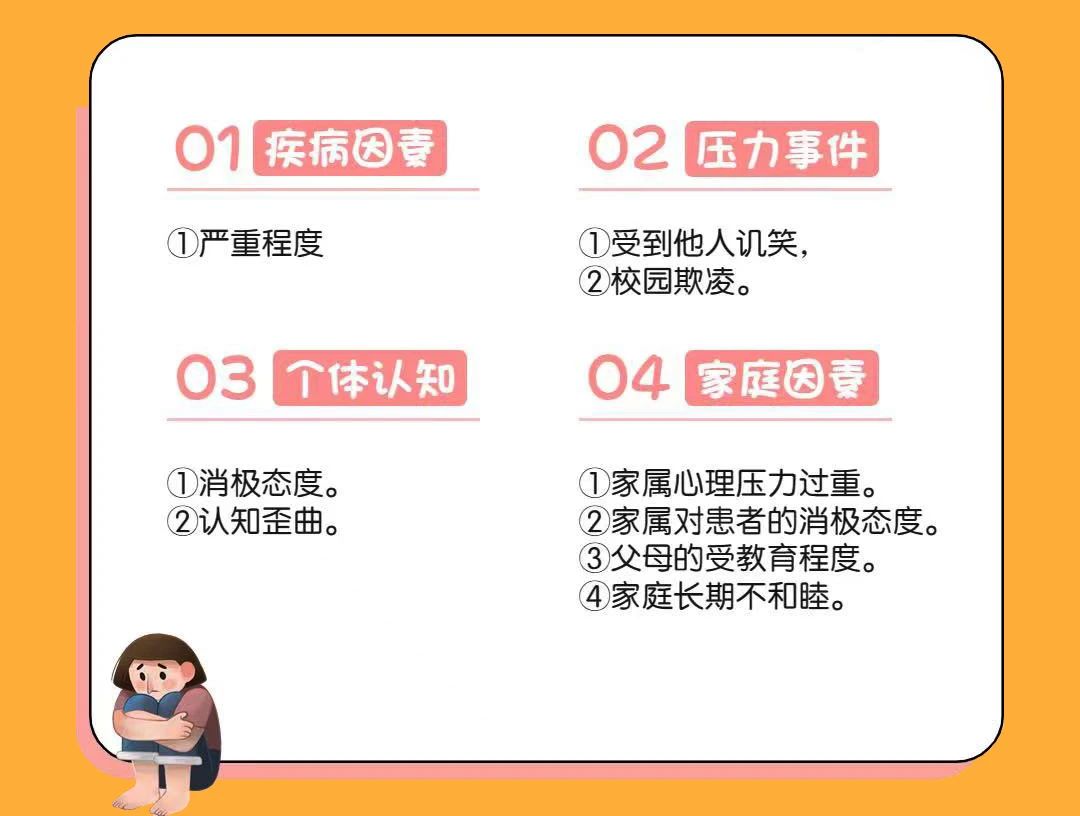 01 疾病因素

①严重程度

02 压力事件

①受到他人讥笑，
②校园欺凌。

03 个体认知

①消极态度。
②认知歪曲。

04 家庭因素

①家属心理压力过重。
②家属对患者的消极态度。
③父母的受教育程度。
④家庭长期不和睦。